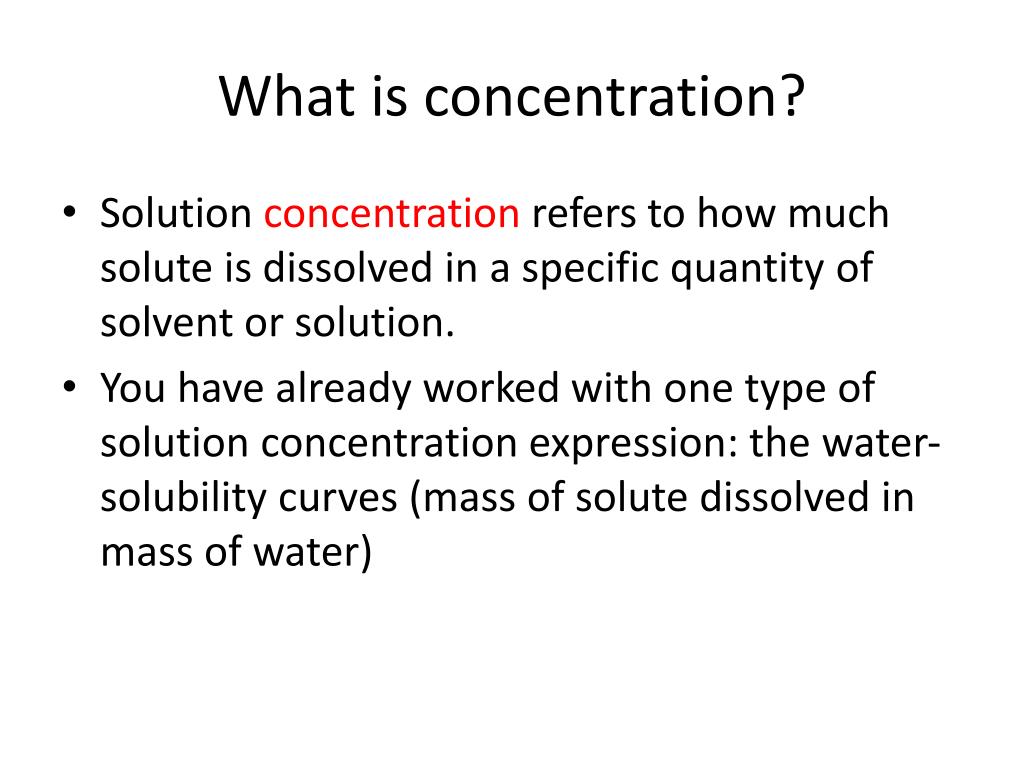 What is concentration?

• Solution concentration refers to how much solute is dissolved in a specific quantity of solvent or solution.

• You have already worked with one type of solution concentration expression: the water-solubility curves (mass of solute dissolved in mass of water)